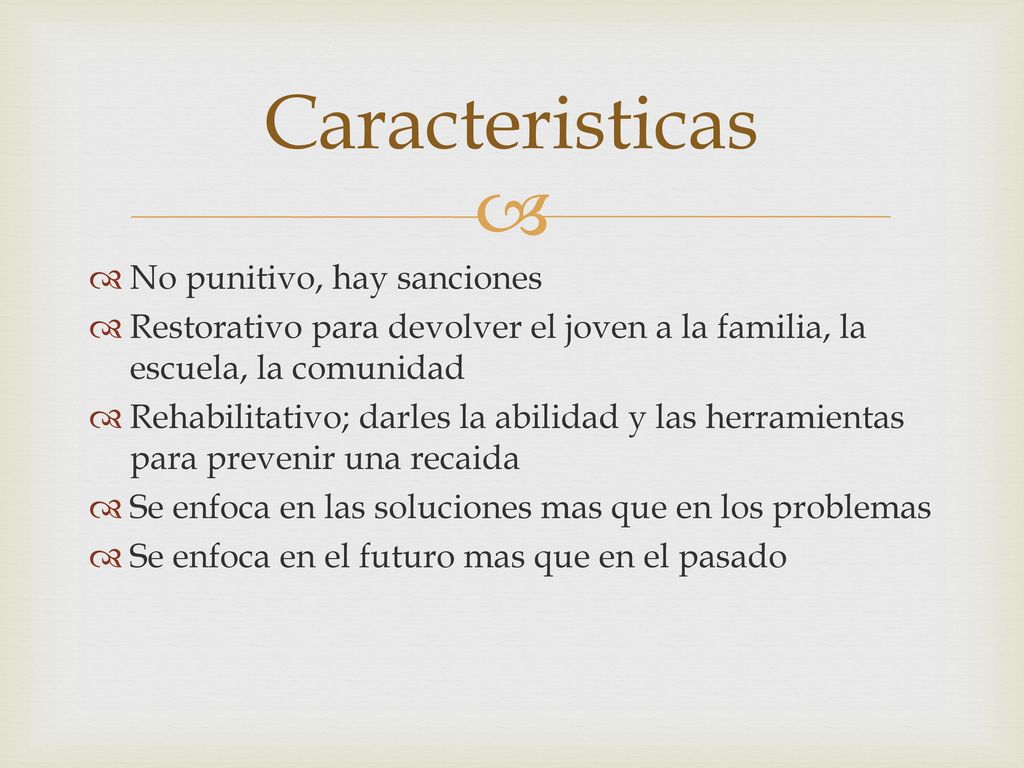 Caracteristicas

No punitivo, hay sanciones
Restorativo para devolver el joven a la familia, la escuela, la comunidad
Rehabilitativo; darles la abilidad y las herramientas para prevenir una recaida
Se enfoca en las soluciones mas que en los problemas
Se enfoca en el futuro mas que en el pasado